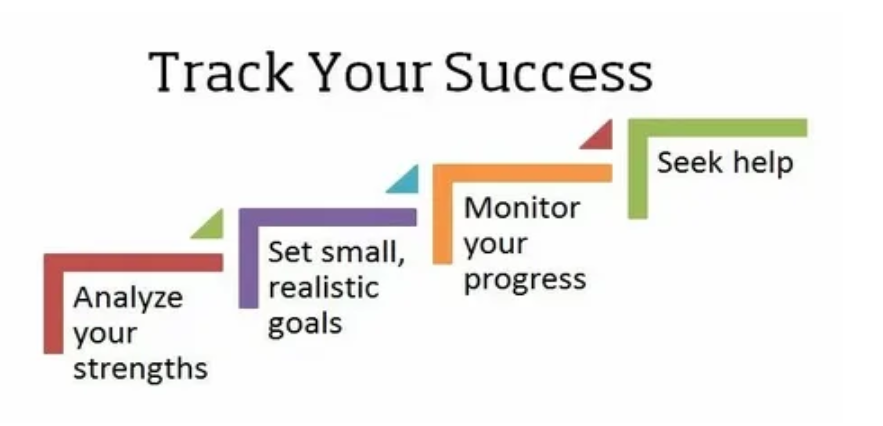 Track Your Success

Analyze your strengths

Set small, realistic goals

Monitor your progress

Seek help